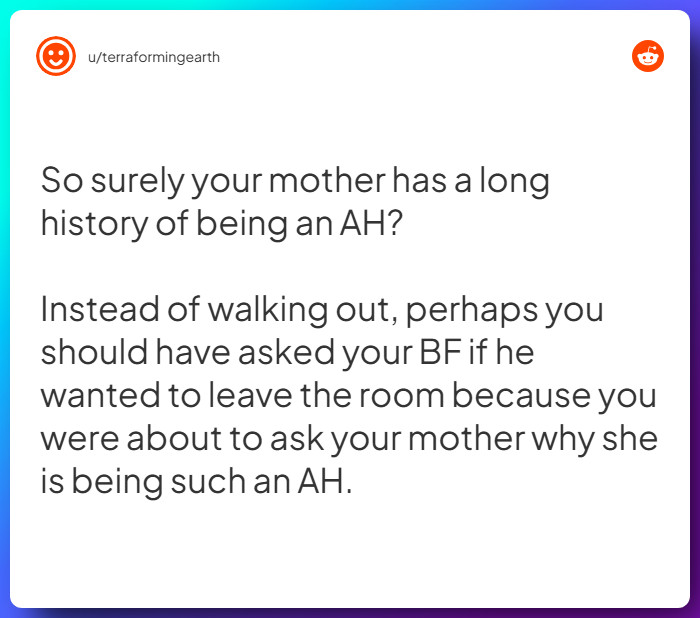 u/terraformingearth

So surely your mother has a long history of being an AH?

Instead of walking out, perhaps you should have asked your BF if he wanted to leave the room because you were about to ask your mother why she is being such an AH.